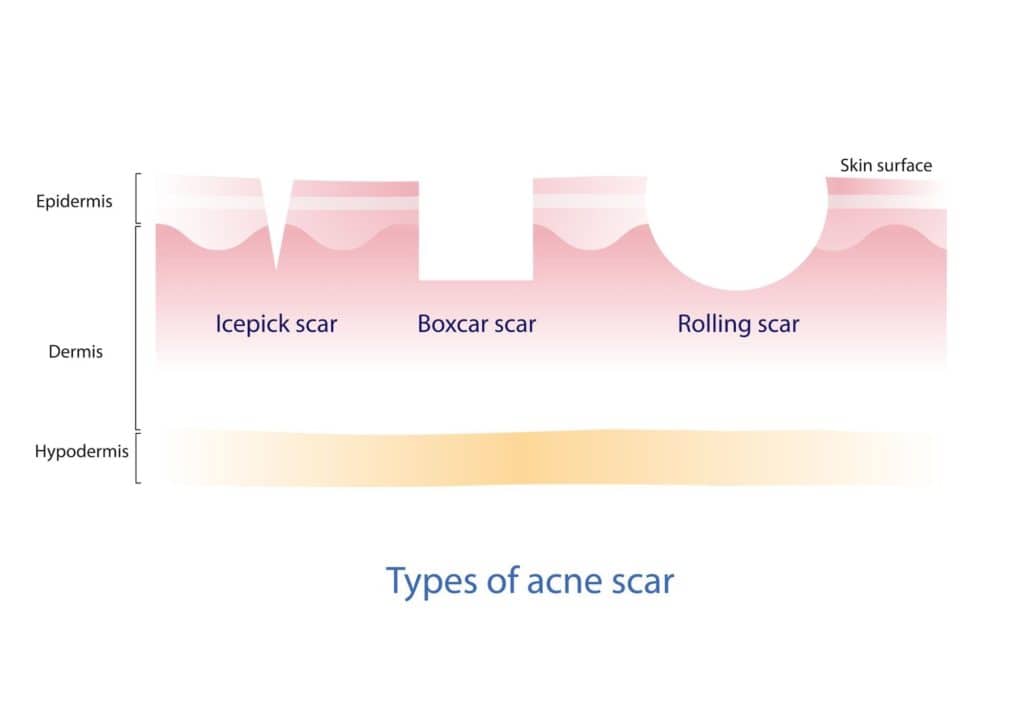 Skin surface

Epidermis

Dermis

Hypodermis

Icepick scar

Boxcar scar

Rolling scar

Types of acne scar